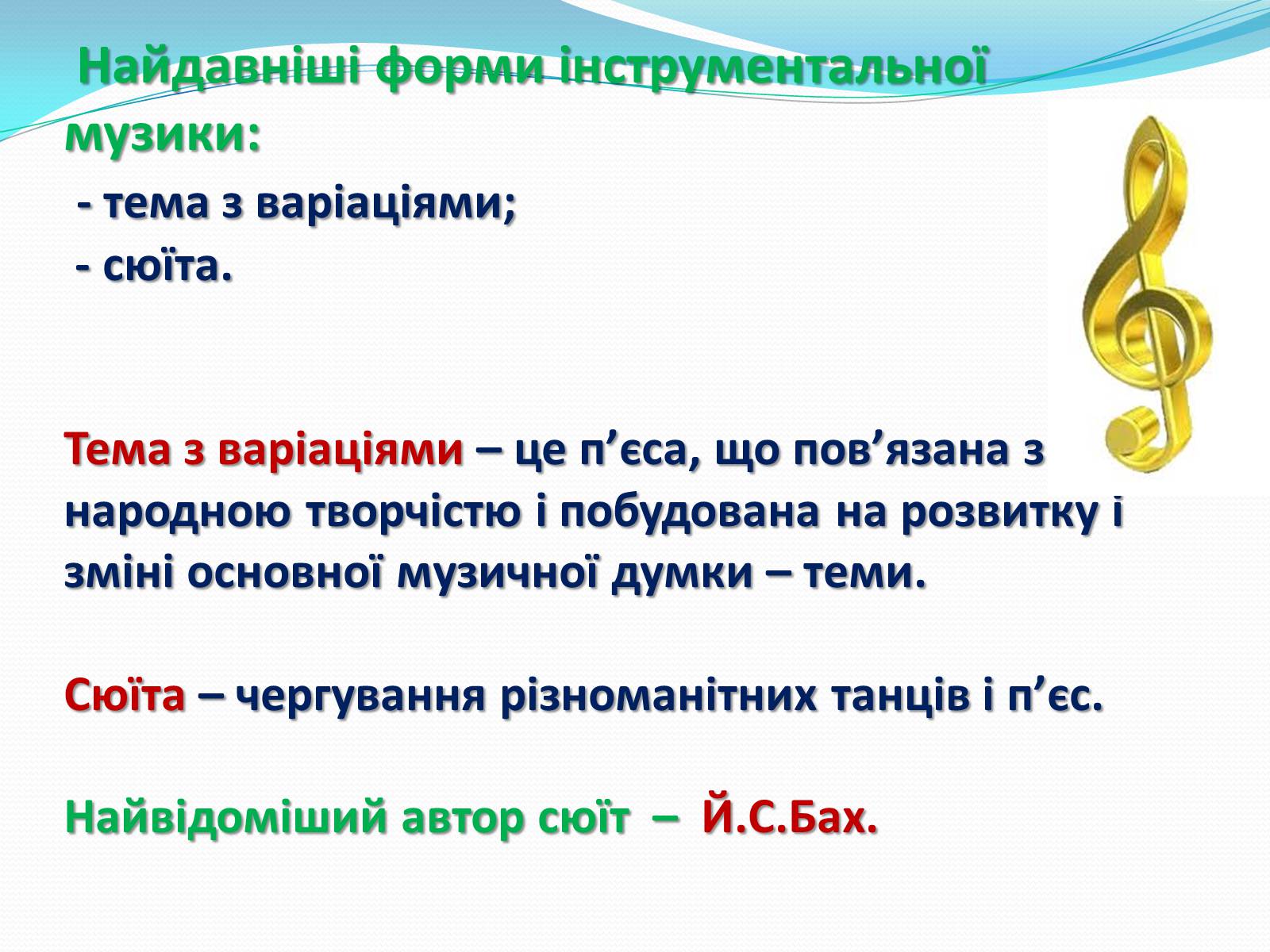 Найдавніші форми інструментальної музики:
- тема з варіаціями;
- сюїта.

Тема з варіаціями – це п’єса, що пов’язана з народною творчістю і побудована на розвитку і зміні основної музичної думки – теми.

Сюїта – чергування різноманітних танців і п’єс.

Найвідоміший автор сюїт – Й.С.Бах.